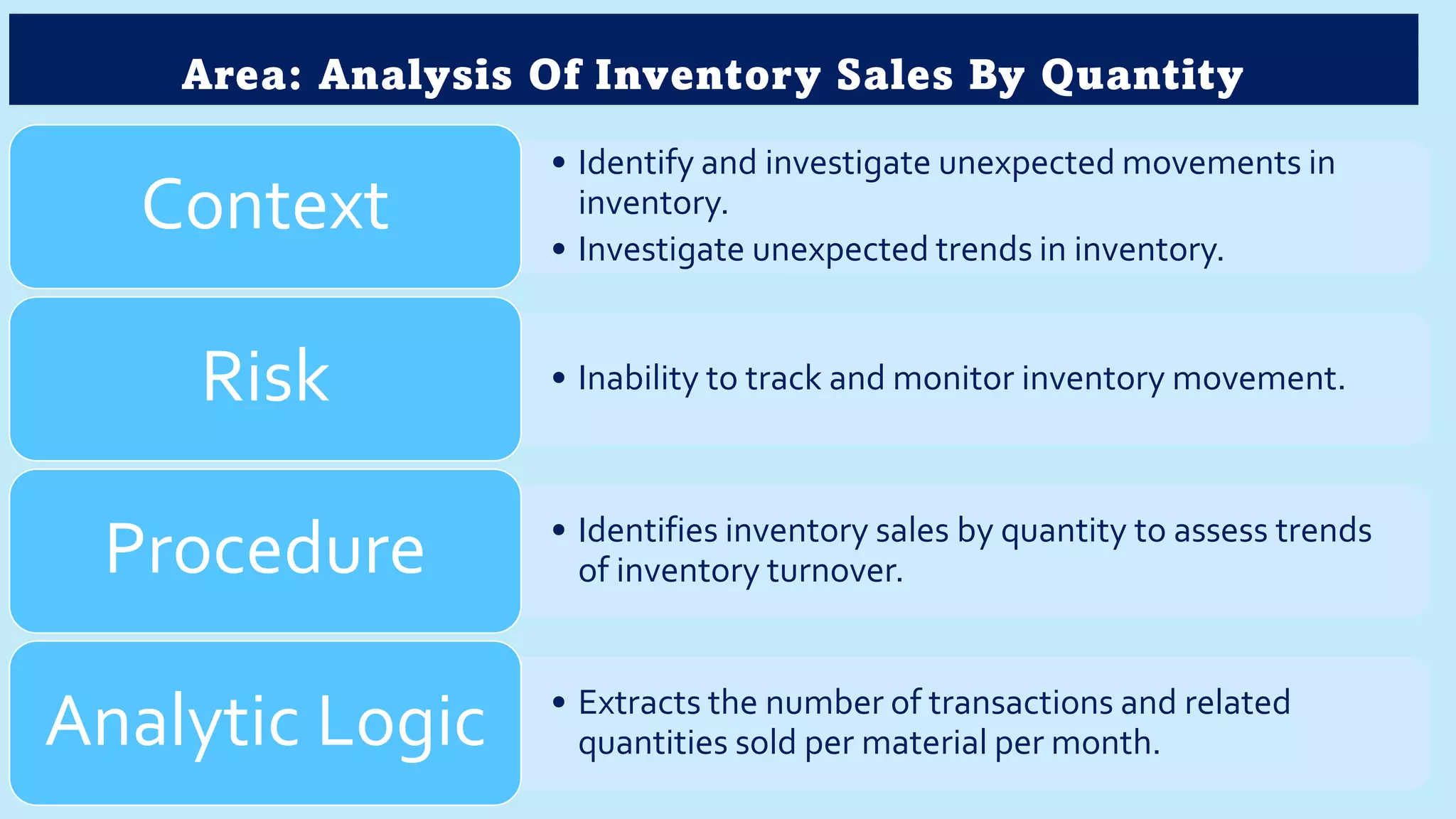 Area: Analysis Of Inventory Sales By Quantity

Context

• Identify and investigate unexpected movements in inventory.
• Investigate unexpected trends in inventory.

Risk

• Inability to track and monitor inventory movement.

Procedure

• Identifies inventory sales by quantity to assess trends of inventory turnover.

Analytic Logic

• Extracts the number of transactions and related quantities sold per material per month.